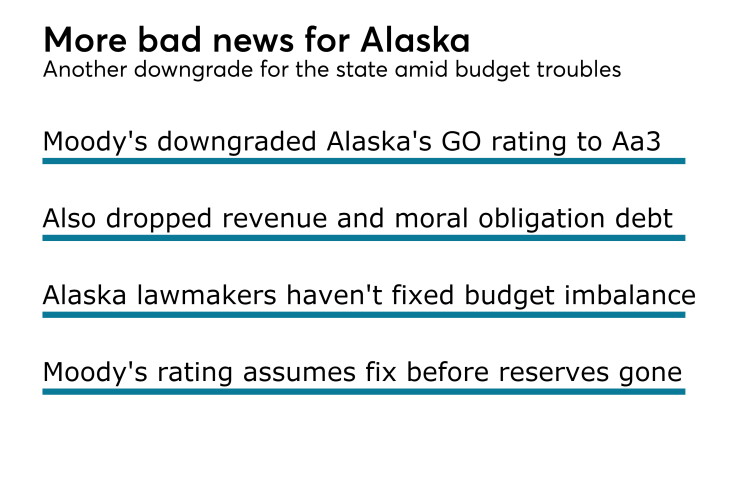 More bad news for Alaska
Another downgrade for the state amid budget troubles

Moody's downgraded Alaska's GO rating to Aa3

Also dropped revenue and moral obligation debt

Alaska lawmakers haven't fixed budget imbalance

Moody's rating assumes fix before reserves gone